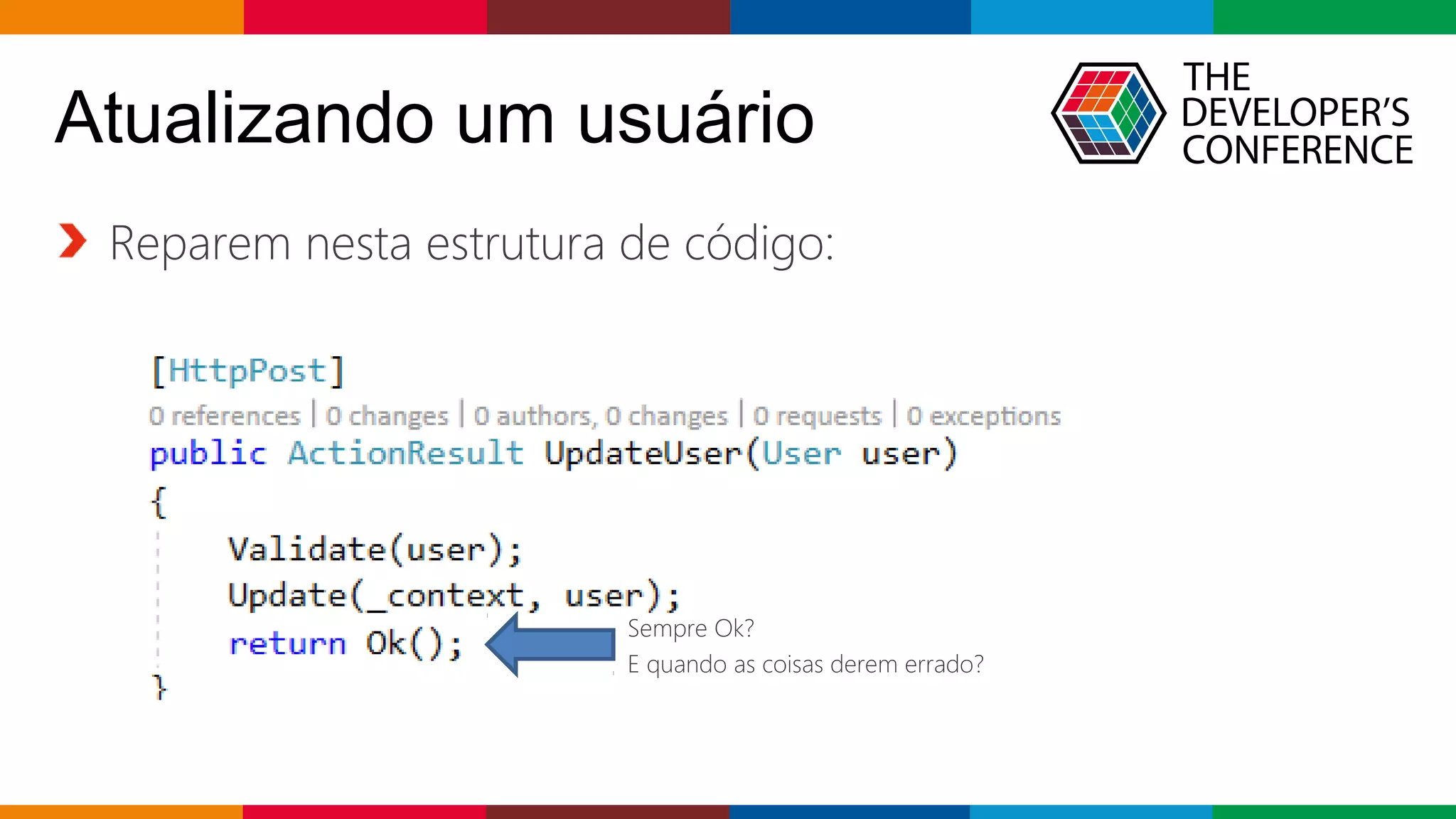 Atualizando um usuário

THE DEVELOPER'S CONFERENCE

Reparem nesta estrutura de código:

[HttpPost]
0 references | 0 changes | 0 authors, 0 changes | 0 requests | 0 exceptions
public ActionResult UpdateUser(User user)
{
    Validate(user);
    Update(_context, user);
    return Ok();
}

Sempre Ok?
E quando as coisas derem errado?